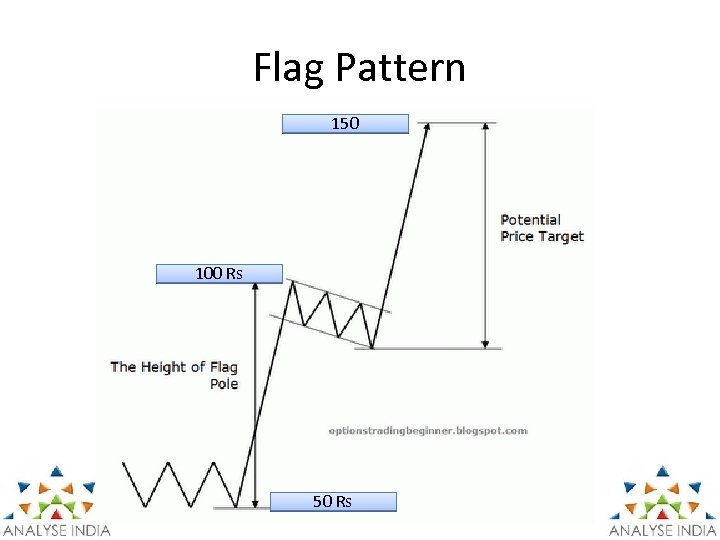 Flag Pattern

150

Potential Price Target

100 Rs

The Height of Flag Pole

optionstradingbeginner.blogspot.com

50 Rs

ANALYSE INDIA

ANALYSE INDIA